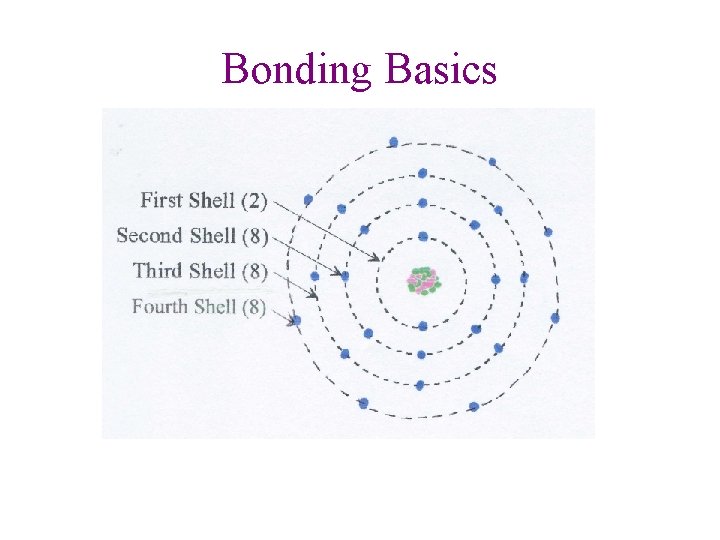 Bonding Basics

First Shell (2)
Second Shell (8)
Third Shell (8)
Fourth Shell (8)